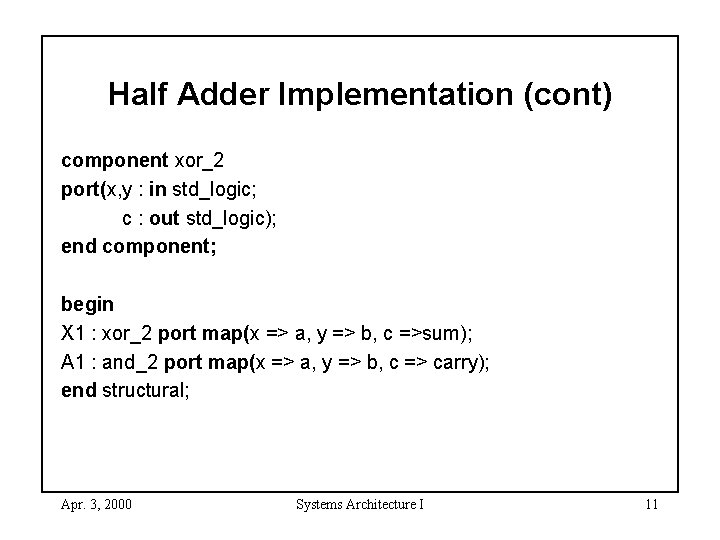 Half Adder Implementation (cont)

component xor_2
port(x,y : in std_logic;
c : out std_logic);
end component;

begin
X1 : xor_2 port map(x => a, y => b, c =>sum);
A1 : and_2 port map(x => a, y => b, c => carry);
end structural;

Apr. 3, 2000 Systems Architecture I 11